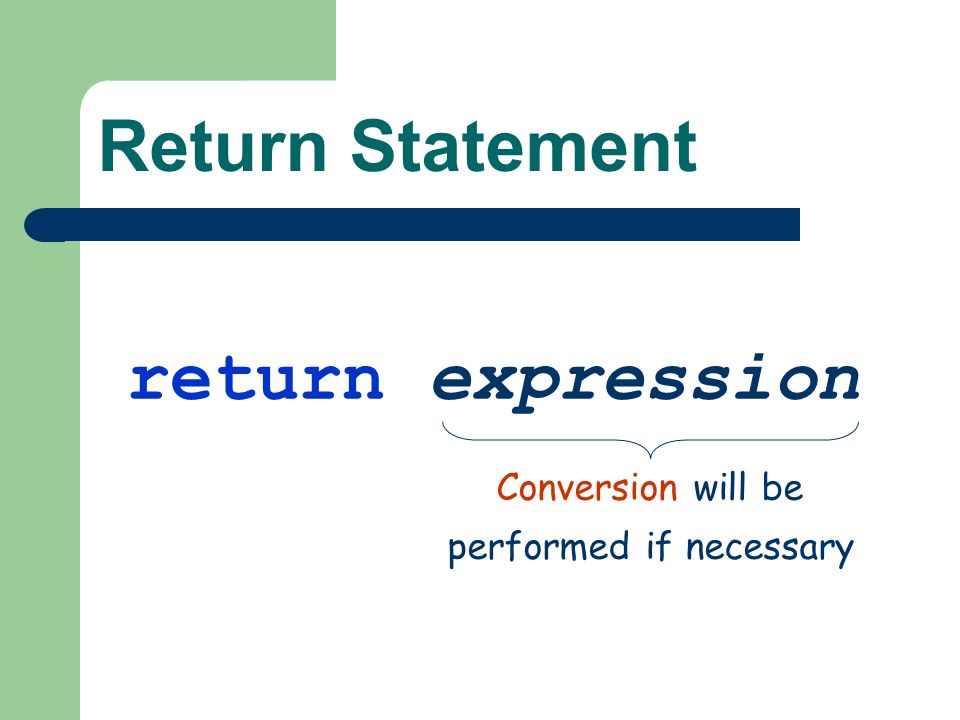 Return Statement

return expression

Conversion will be performed if necessary